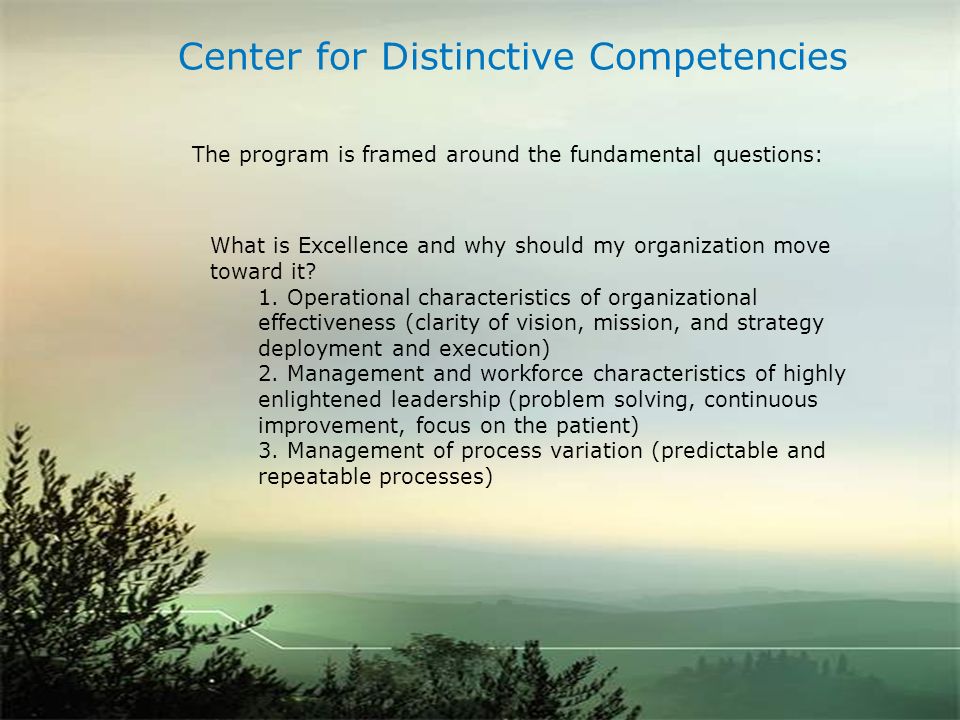 Center for Distinctive Competencies

The program is framed around the fundamental questions:

What is Excellence and why should my organization move toward it?
1. Operational characteristics of organizational effectiveness (clarity of vision, mission, and strategy deployment and execution)
2. Management and workforce characteristics of highly enlightened leadership (problem solving, continuous improvement, focus on the patient)
3. Management of process variation (predictable and repeatable processes)